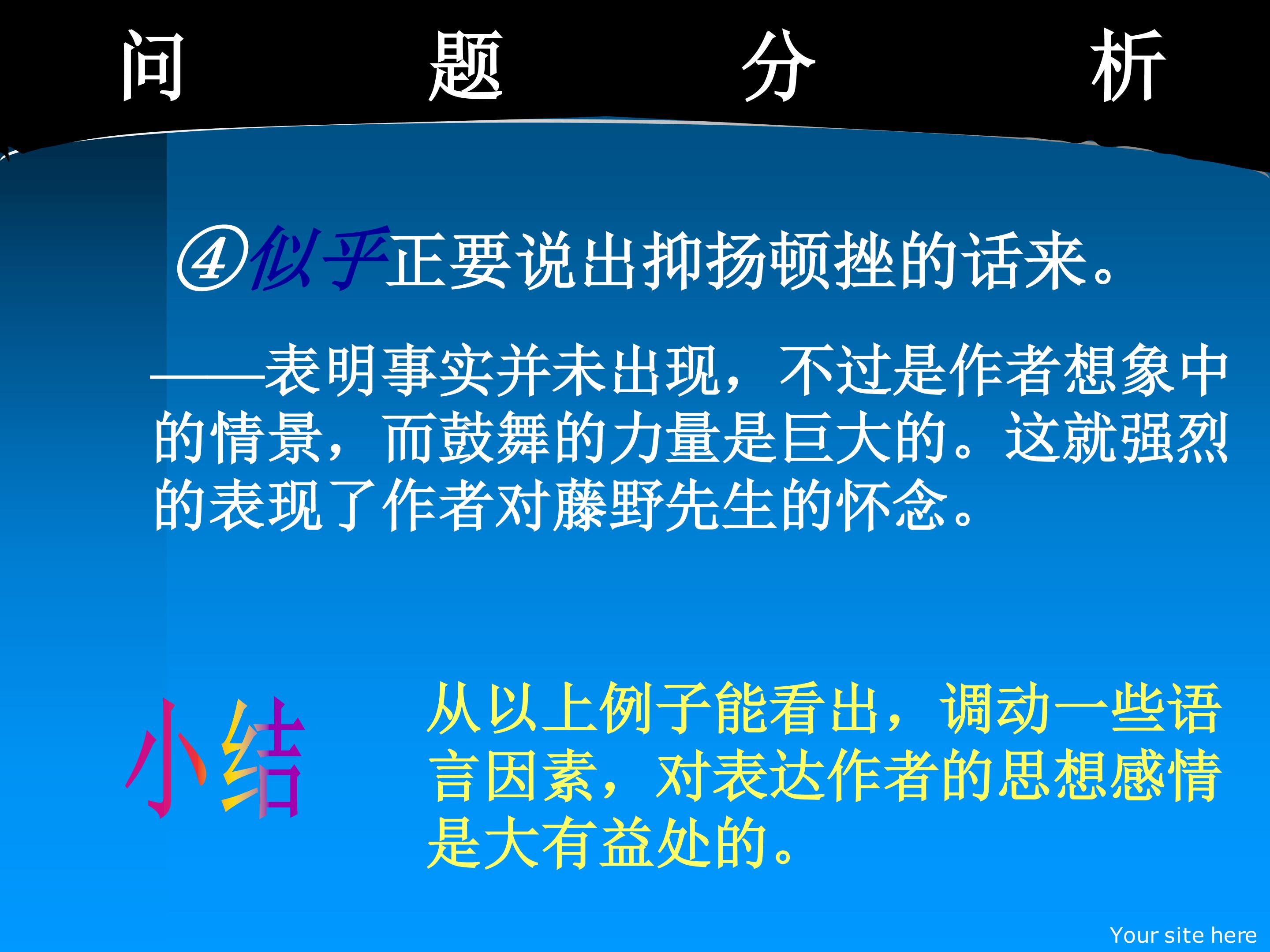 问　题　分　析

④似乎正要说出抑扬顿挫的话来。

——表明事实并未出现，不过是作者想象中的情景，而鼓舞的力量是巨大的。这就强烈的表现了作者对藤野先生的怀念。

小结

从以上例子能看出，调动一些语言因素，对表达作者的思想感情是大有益处的。

Your site here